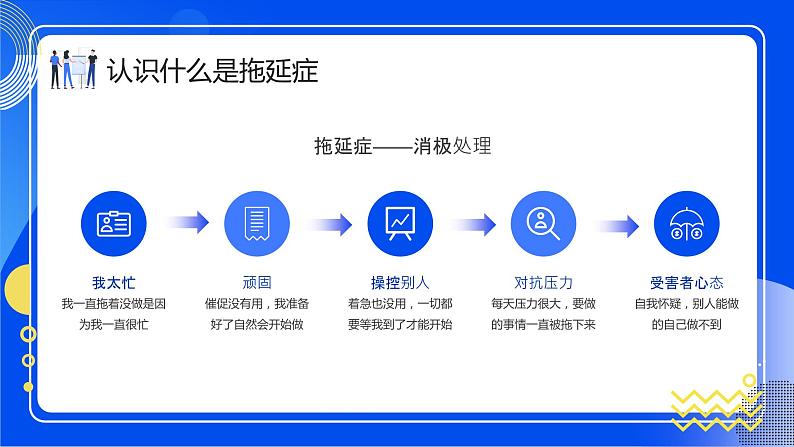 认识什么是拖延症

拖延症——消极处理

我太忙
我一直拖着没做是因为我一直很忙

顽固
催促没有用，我准备好了自然会开始做

操控别人
着急也没用，一切都要等我到了才能开始

对抗压力
每天压力很大，要做的事情一直被拖下来

受害者心态
自我怀疑，别人能做的自己做不到